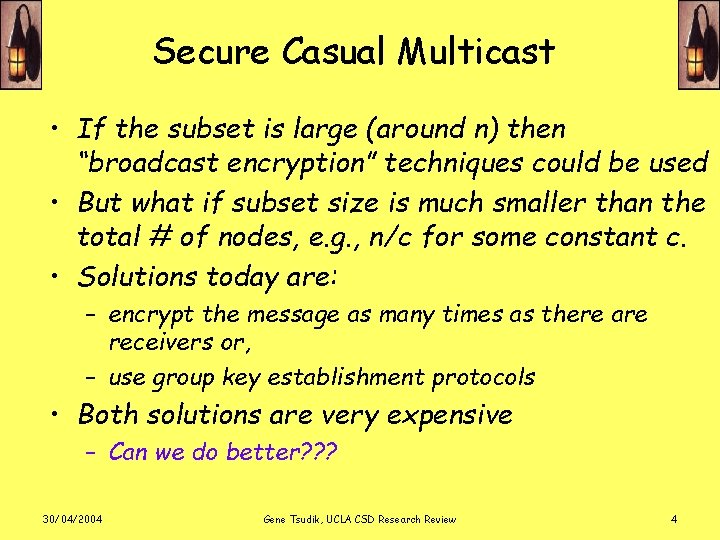 Secure Casual Multicast

• If the subset is large (around n) then "broadcast encryption" techniques could be used

• But what if subset size is much smaller than the total # of nodes, e.g., n/c for some constant c.

• Solutions today are:
  – encrypt the message as many times as there are receivers or,
  – use group key establishment protocols

• Both solutions are very expensive
  – Can we do better???

30/04/2004

Gene Tsudik, UCLA CSD Research Review

4